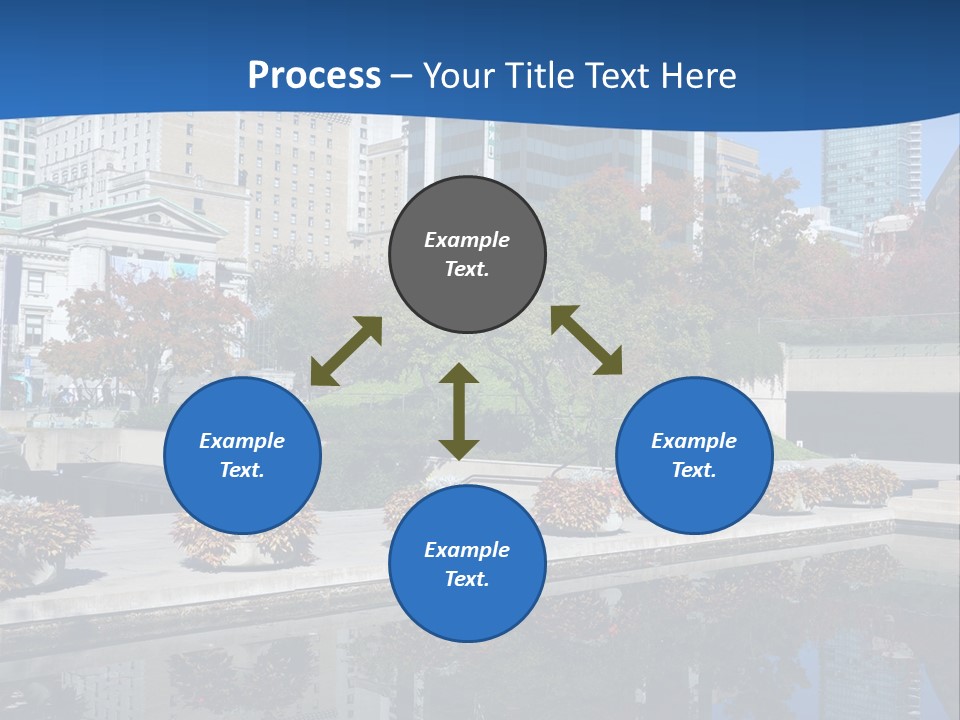 Process – Your Title Text Here

Example Text.

Example Text.

Example Text.

Example Text.